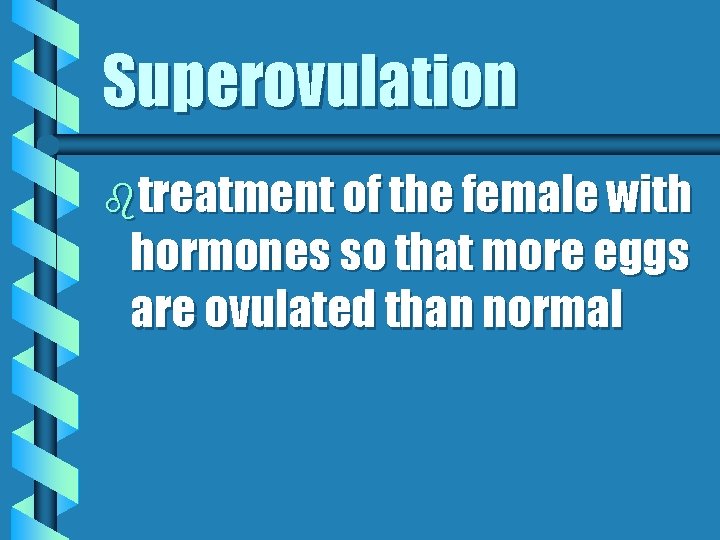 Superovulation

treatment of the female with hormones so that more eggs are ovulated than normal